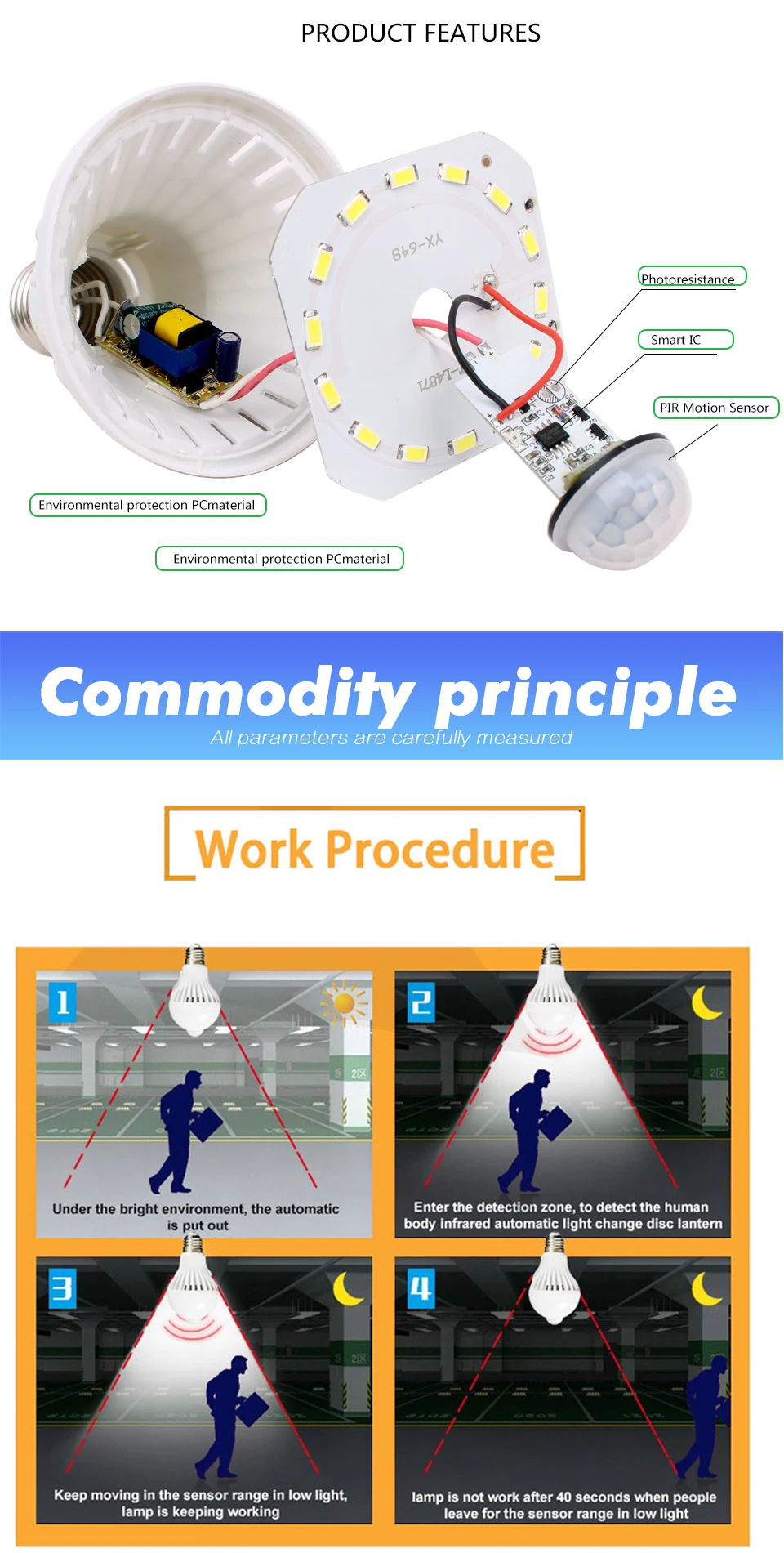 PRODUCT FEATURES

YX-649

Photoresistance

Smart IC

PIR Motion Sensor

Environmental protection PCmaterial

Environmental protection PCmaterial

Commodity principle

All parameters are carefully measured

Work Procedure

1

2区

Under the bright environment, the automatic is put out

2

2区

Enter the detection zone, to detect the human body infrared automatic light change disc lantern

3

2区

Keep moving in the sensor range in low light, lamp is keeping working

4

lamp is not work after 40 seconds when people leave for the sensor range in low light